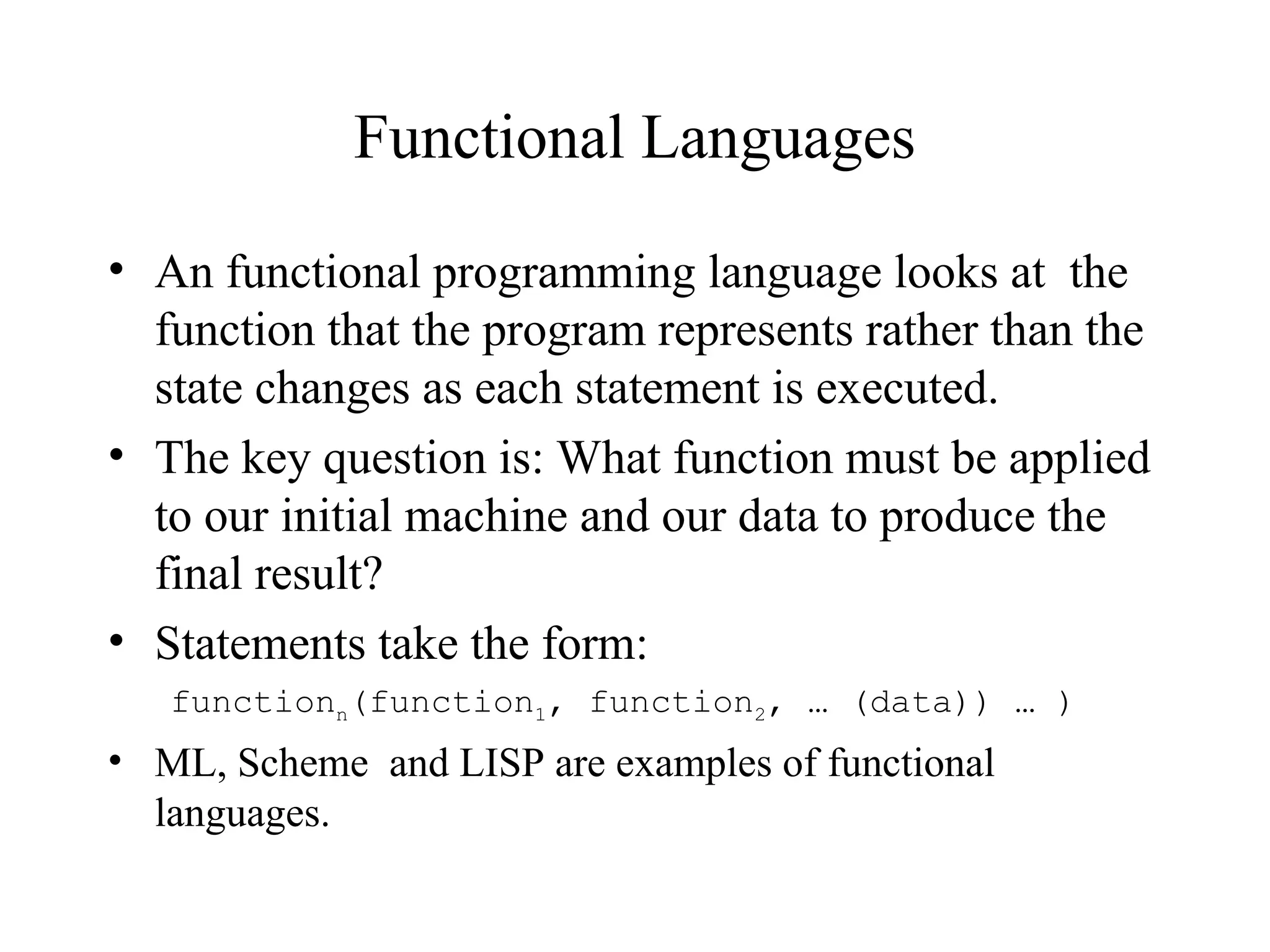 Functional Languages

• An functional programming language looks at the function that the program represents rather than the state changes as each statement is executed.

• The key question is: What function must be applied to our initial machine and our data to produce the final result?

• Statements take the form:

$function_n(function_1, function_2, … (data)) … )$

• ML, Scheme and LISP are examples of functional languages.